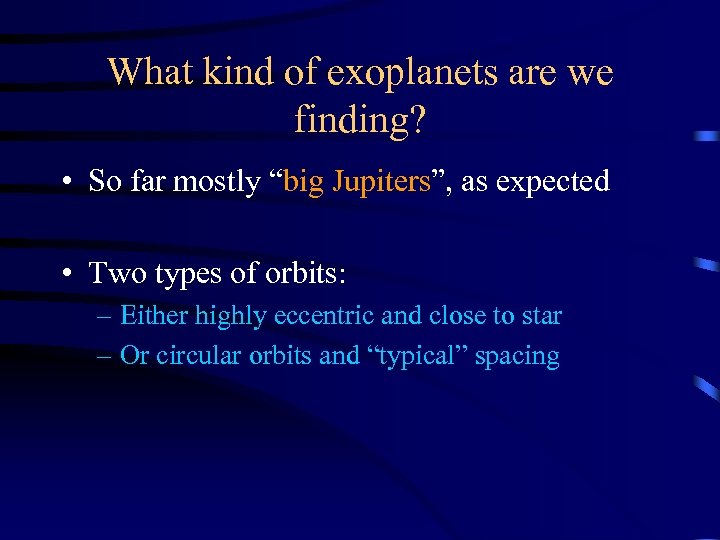 What kind of exoplanets are we finding?

• So far mostly “big Jupiters”, as expected

• Two types of orbits:
– Either highly eccentric and close to star
– Or circular orbits and “typical” spacing